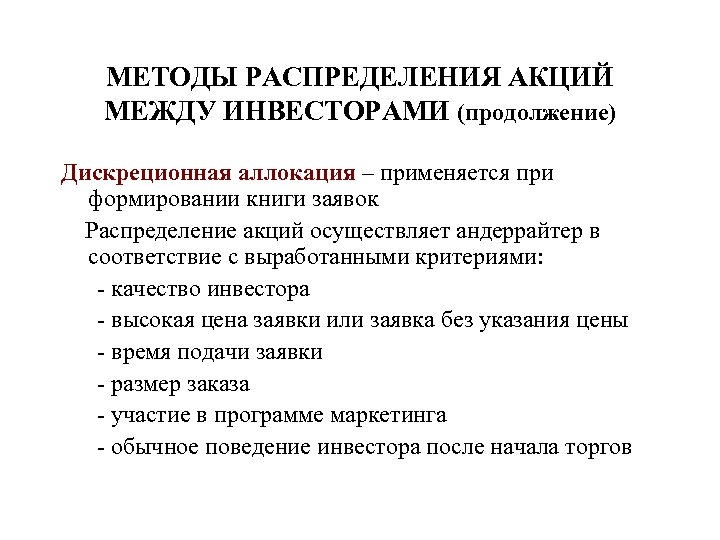 МЕТОДЫ РАСПРЕДЕЛЕНИЯ АКЦИЙ МЕЖДУ ИНВЕСТОРАМИ (продолжение)

Дискреционная аллокация – применяется при формировании книги заявок

Распределение акций осуществляет андеррайтер в соответствие с выработанными критериями:

- качество инвестора
- высокая цена заявки или заявка без указания цены
- время подачи заявки
- размер заказа
- участие в программе маркетинга
- обычное поведение инвестора после начала торгов